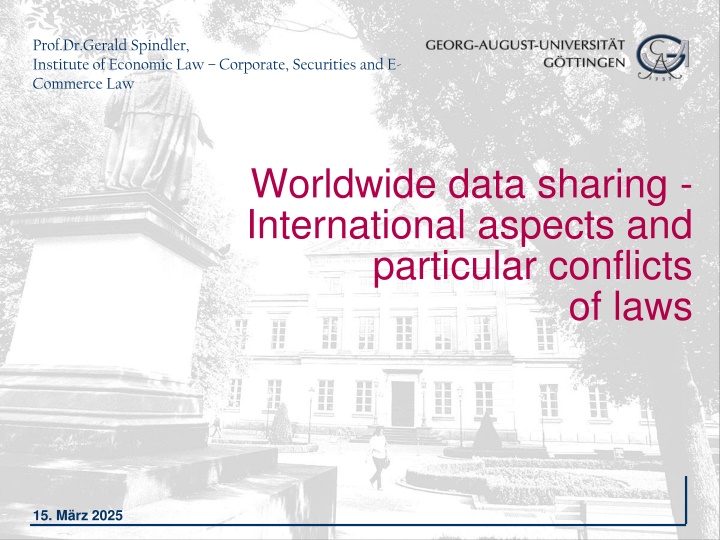 Prof.Dr.Gerald Spindler,
Institute of Economic Law – Corporate, Securities and E-Commerce Law

GEORG-AUGUST-UNIVERSITÄT
GÖTTINGEN

Worldwide data sharing - International aspects and particular conflicts of laws

15. März 2025